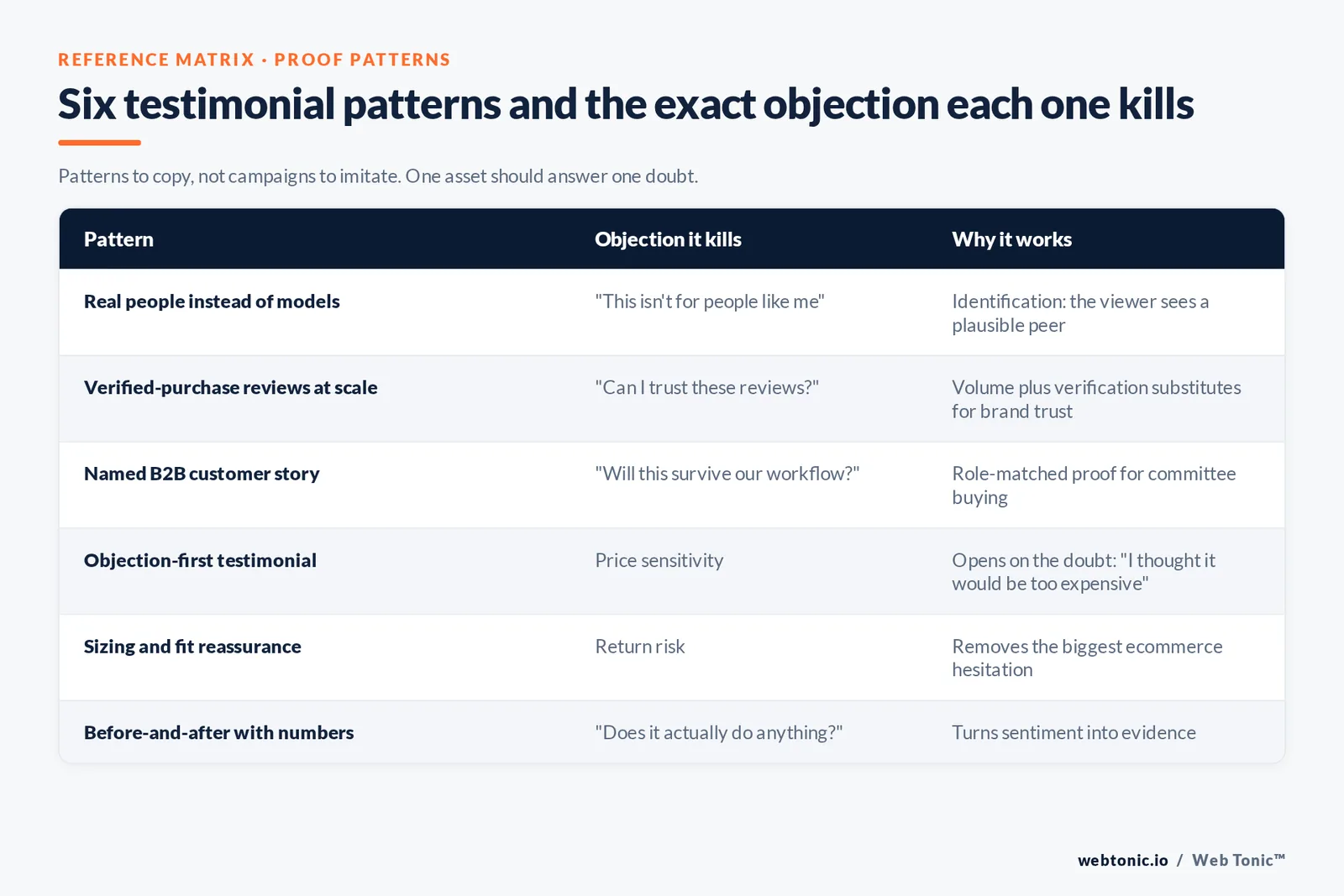 REFERENCE MATRIX · PROOF PATTERNS

Six testimonial patterns and the exact objection each one kills

Patterns to copy, not campaigns to imitate. One asset should answer one doubt.

| Pattern | Objection it kills | Why it works |
|---|---|---|
| Real people instead of models | "This isn't for people like me" | Identification: the viewer sees a plausible peer |
| Verified-purchase reviews at scale | "Can I trust these reviews?" | Volume plus verification substitutes for brand trust |
| Named B2B customer story | "Will this survive our workflow?" | Role-matched proof for committee buying |
| Objection-first testimonial | Price sensitivity | Opens on the doubt: "I thought it would be too expensive" |
| Sizing and fit reassurance | Return risk | Removes the biggest ecommerce hesitation |
| Before-and-after with numbers | "Does it actually do anything?" | Turns sentiment into evidence |

webtonic.io / Web Tonic™